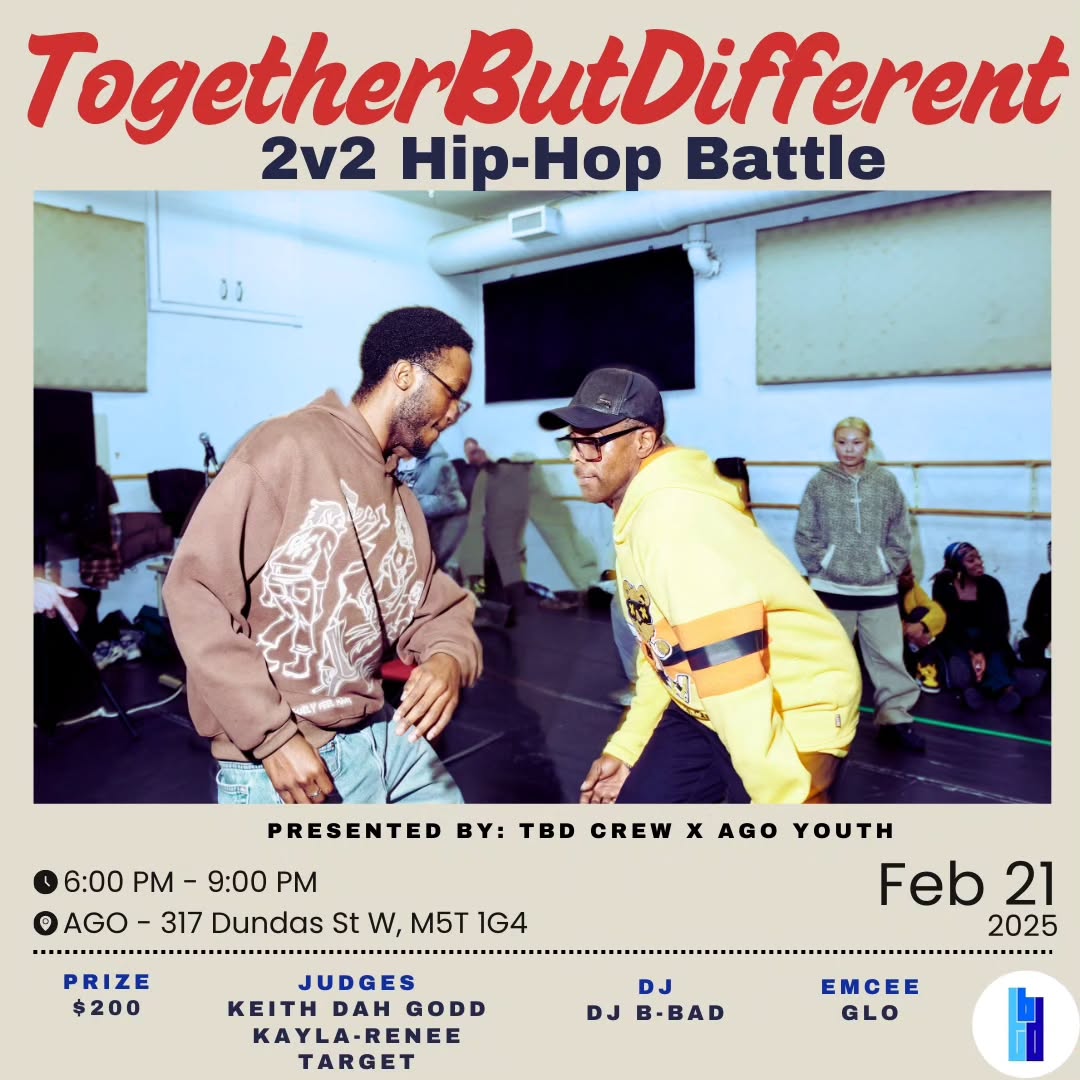 TogetherButDifferent
2v2 Hip-Hop Battle

PRESENTED BY: TBD CREW X AGO YOUTH

6:00 PM - 9:00 PM
AGO - 317 Dundas St W, M5T 1G4

Feb 21
2025

PRIZE
$200

JUDGES
KEITH DAH GODD
KAYLA-RENEE
TARGET

DJ
DJ B-BAD

EMCEE
GLO